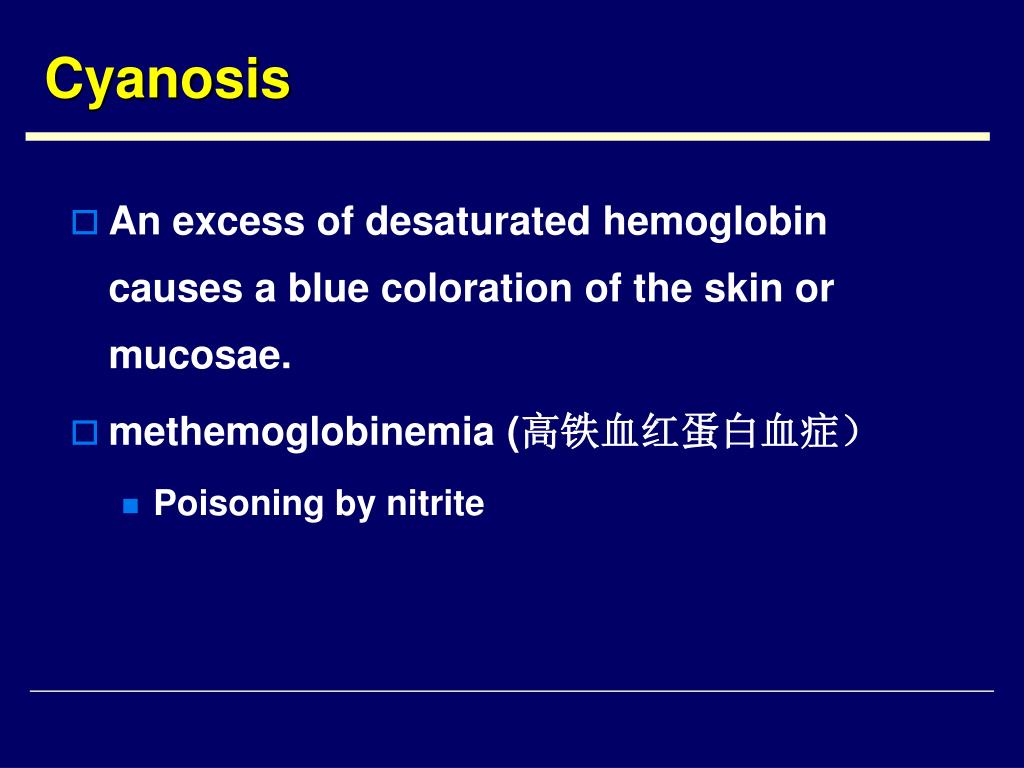 Cyanosis

An excess of desaturated hemoglobin causes a blue coloration of the skin or mucosae.

methemoglobinemia (高铁血红蛋白血症）

Poisoning by nitrite